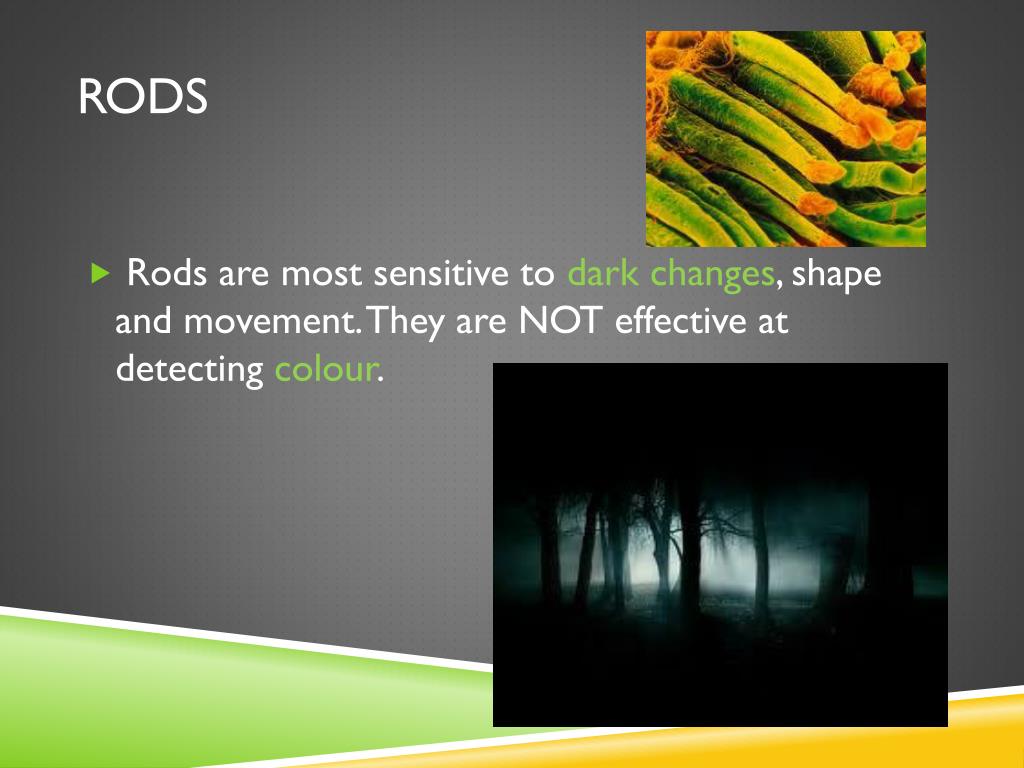 RODS

Rods are most sensitive to dark changes, shape and movement. They are NOT effective at detecting colour.